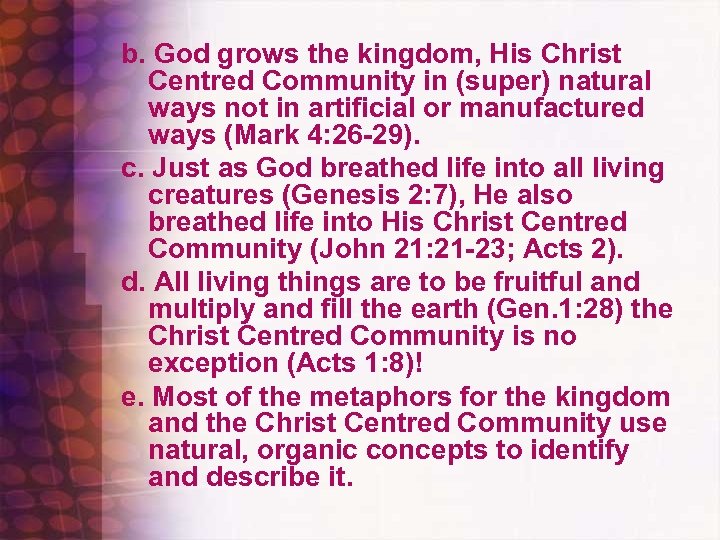 b. God grows the kingdom, His Christ Centred Community in (super) natural ways not in artificial or manufactured ways (Mark 4:26-29).

c. Just as God breathed life into all living creatures (Genesis 2:7), He also breathed life into His Christ Centred Community (John 21:21-23; Acts 2).

d. All living things are to be fruitful and multiply and fill the earth (Gen.1:28) the Christ Centred Community is no exception (Acts 1:8)!

e. Most of the metaphors for the kingdom and the Christ Centred Community use natural, organic concepts to identify and describe it.